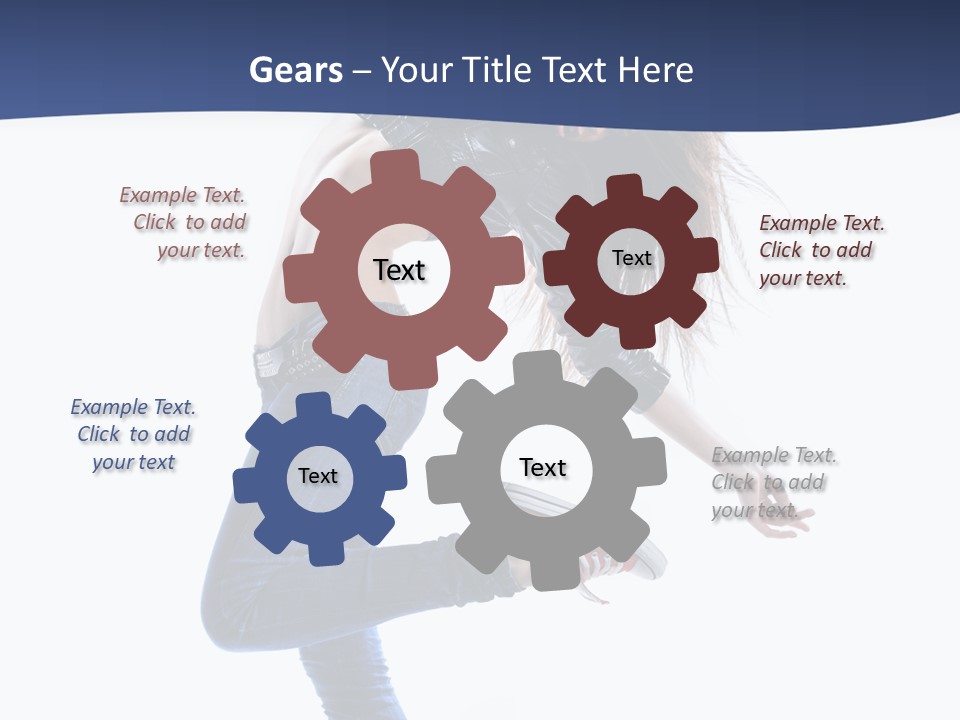 Gears – Your Title Text Here

Example Text. Click to add your text.

Text

Text

Example Text. Click to add your text.

Example Text. Click to add your text

Text

Text

Example Text. Click to add your text.